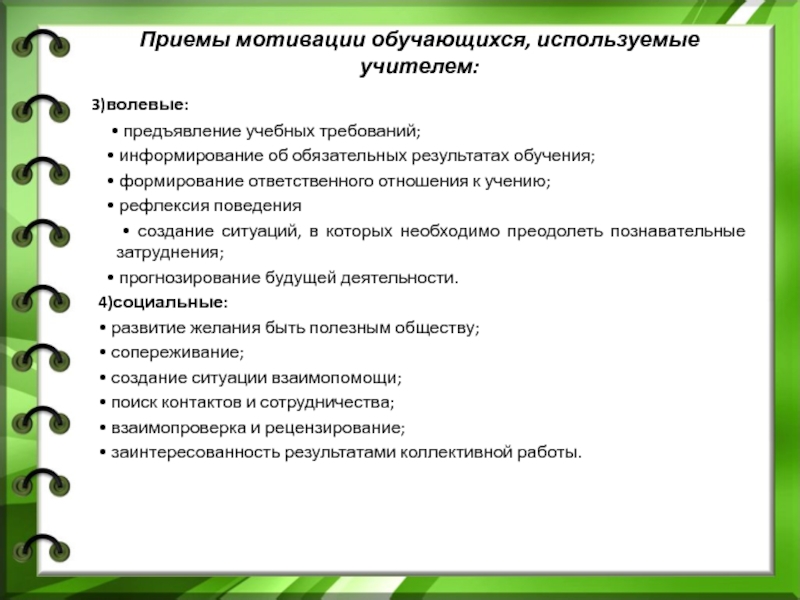 Приемы мотивации обучающихся, используемые учителем:

3)волевые:

• предъявление учебных требований;

• информирование об обязательных результатах обучения;

• формирование ответственного отношения к учению;

• рефлексия поведения

• создание ситуаций, в которых необходимо преодолеть познавательные затруднения;

• прогнозирование будущей деятельности.

4)социальные:

• развитие желания быть полезным обществу;

• сопереживание;

• создание ситуации взаимопомощи;

• поиск контактов и сотрудничества;

• взаимопроверка и рецензирование;

• заинтересованность результатами коллективной работы.